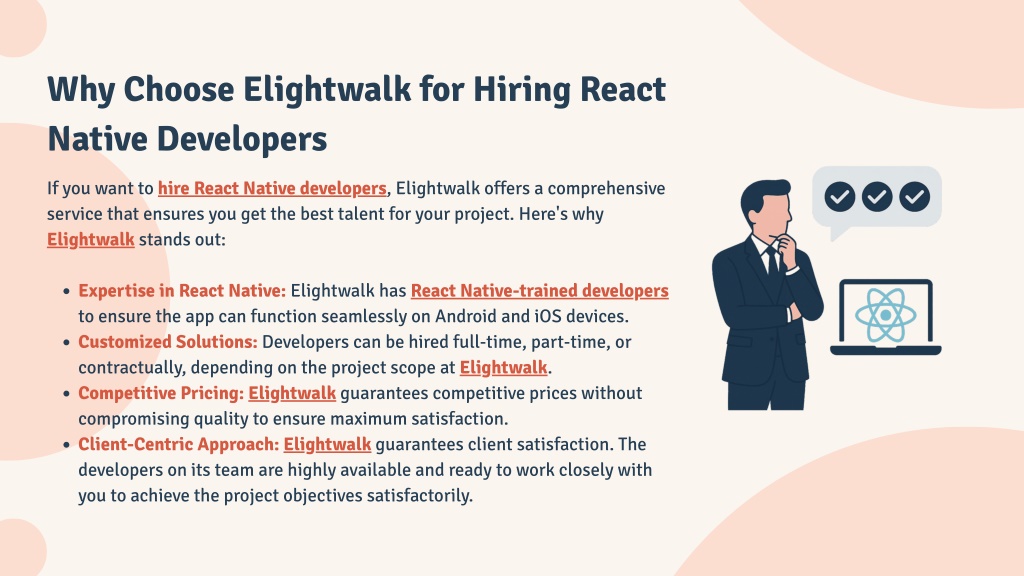 Why Choose Elightwalk for Hiring React Native Developers

If you want to hire React Native developers, Elightwalk offers a comprehensive service that ensures you get the best talent for your project. Here's why Elightwalk stands out:

- Expertise in React Native: Elightwalk has React Native-trained developers to ensure the app can function seamlessly on Android and iOS devices.
- Customized Solutions: Developers can be hired full-time, part-time, or contractually, depending on the project scope at Elightwalk.
- Competitive Pricing: Elightwalk guarantees competitive prices without compromising quality to ensure maximum satisfaction.
- Client-Centric Approach: Elightwalk guarantees client satisfaction. The developers on its team are highly available and ready to work closely with you to achieve the project objectives satisfactorily.